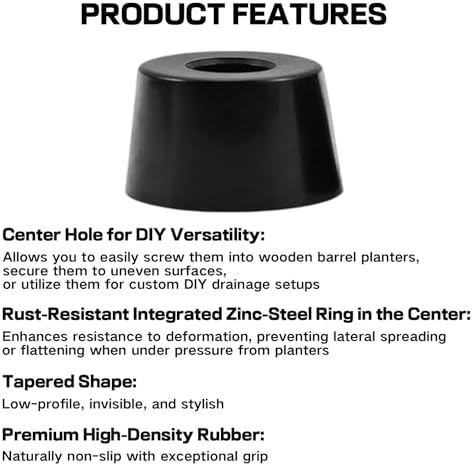 PRODUCT FEATURES

Center Hole for DIY Versatility:

Allows you to easily screw them into wooden barrel planters, secure them to uneven surfaces, or utilize them for custom DIY drainage setups

Rust-Resistant Integrated Zinc-Steel Ring in the Center:

Enhances resistance to deformation, preventing lateral spreading or flattening when under pressure from planters

Tapered Shape:

Low-profile, invisible, and stylish

Premium High-Density Rubber:

Naturally non-slip with exceptional grip